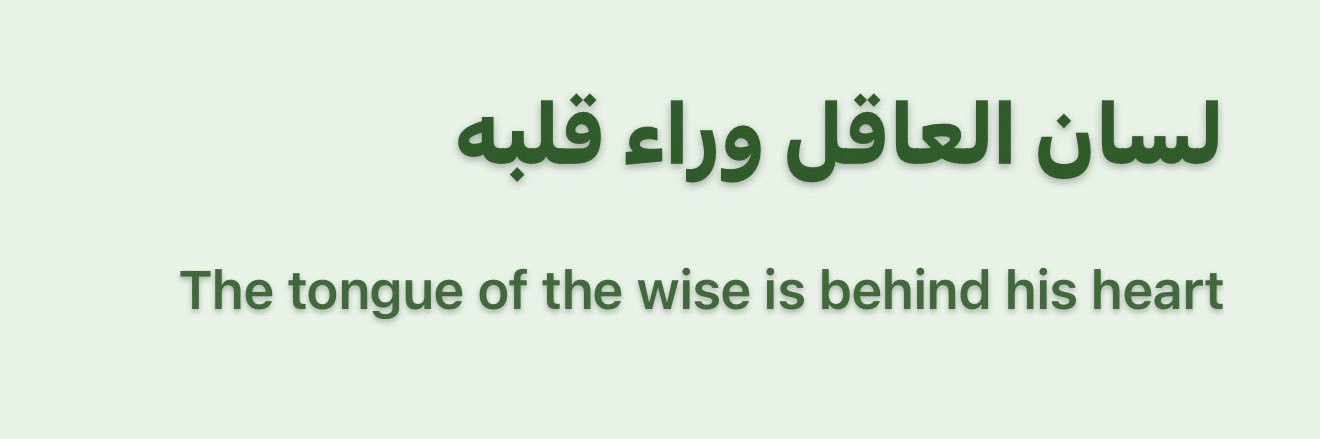 لسان العاقل وراء قلبه

The tongue of the wise is behind his heart